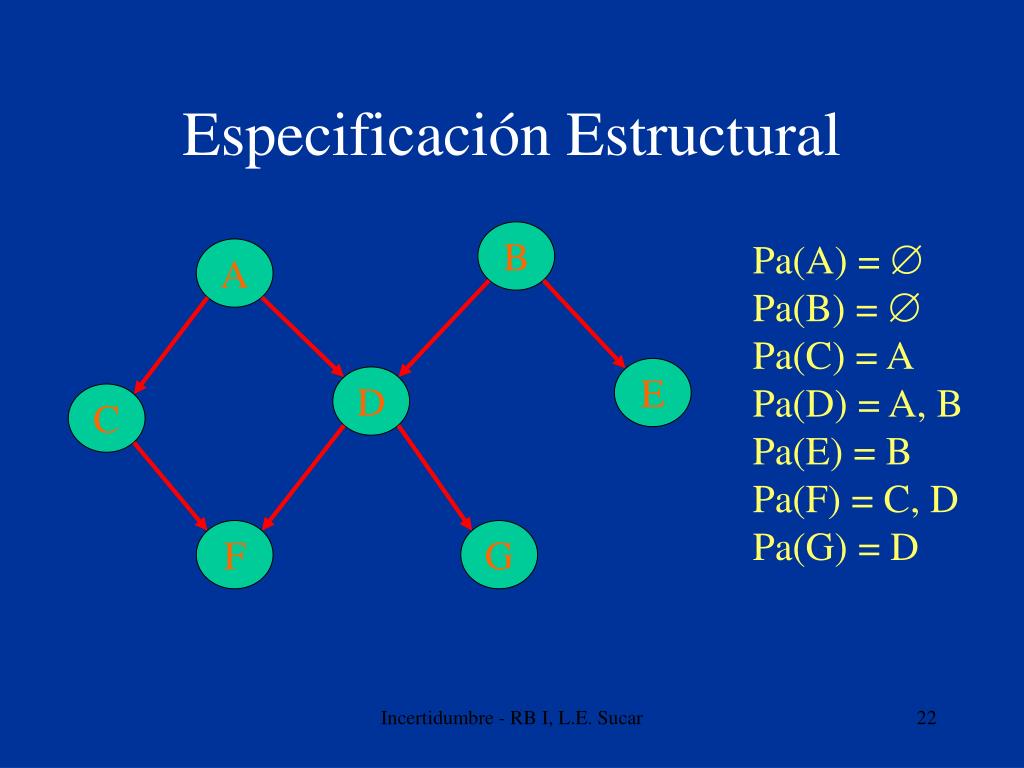 Especificación Estructural

A

B

C

D

E

F

G

Pa(A) = $\emptyset$
Pa(B) = $\emptyset$
Pa(C) = A
Pa(D) = A, B
Pa(E) = B
Pa(F) = C, D
Pa(G) = D

Incertidumbre - RB I, L.E. Sucar

22